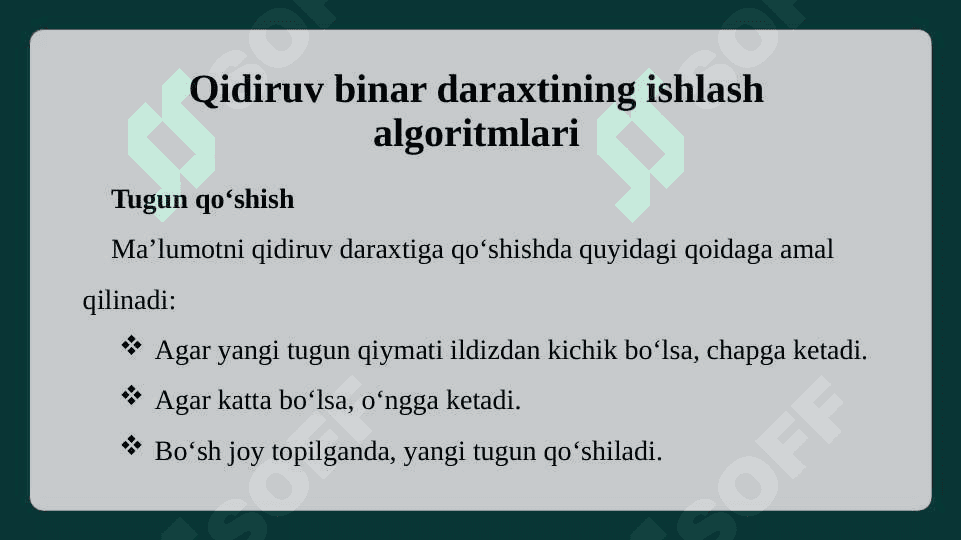 Qidiruv binar daraxtining ishlash algoritmlari

Tugun qo‘shish

Ma’lumotni qidiruv daraxtiga qo‘shishda quyidagi qoidaga amal qilinadi:

❖ Agar yangi tugun qiymati ildizdan kichik bo‘lsa, chapga ketadi.

❖ Agar katta bo‘lsa, o‘ngga ketadi.

❖ Bo‘sh joy topilganda, yangi tugun qo‘shiladi.

SOFF SOFF SOFF SOFF